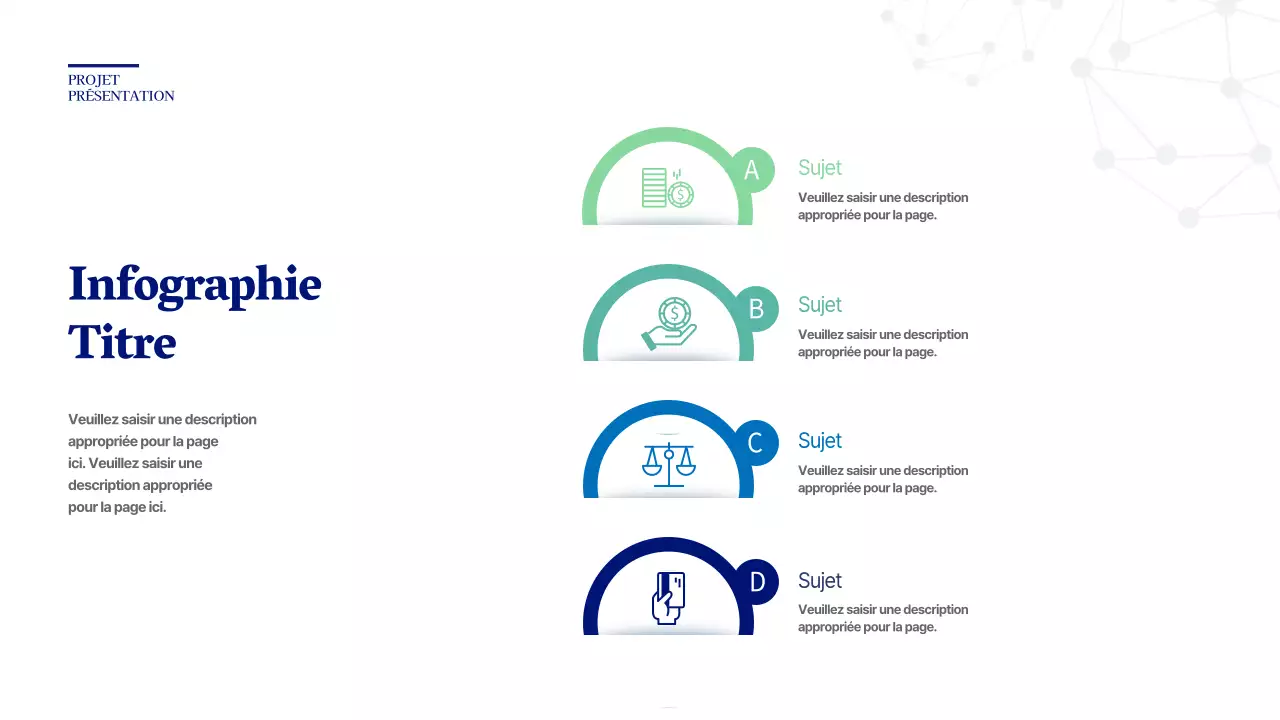 PROJET
PRÉSENTATION

Infographie Titre

Veuillez saisir une description appropriée pour la page ici. Veuillez saisir une description appropriée pour la page ici.

A

Sujet
Veuillez saisir une description appropriée pour la page.

B

Sujet
Veuillez saisir une description appropriée pour la page.

C

Sujet
Veuillez saisir une description appropriée pour la page.

D

Sujet
Veuillez saisir une description appropriée pour la page.